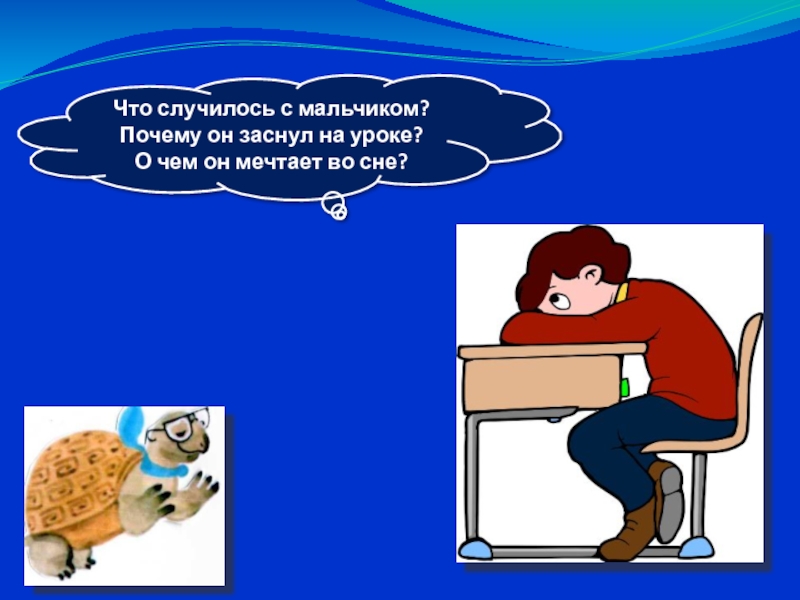 Что случилось с мальчиком?
Почему он заснул на уроке?
О чем он мечтает во сне?